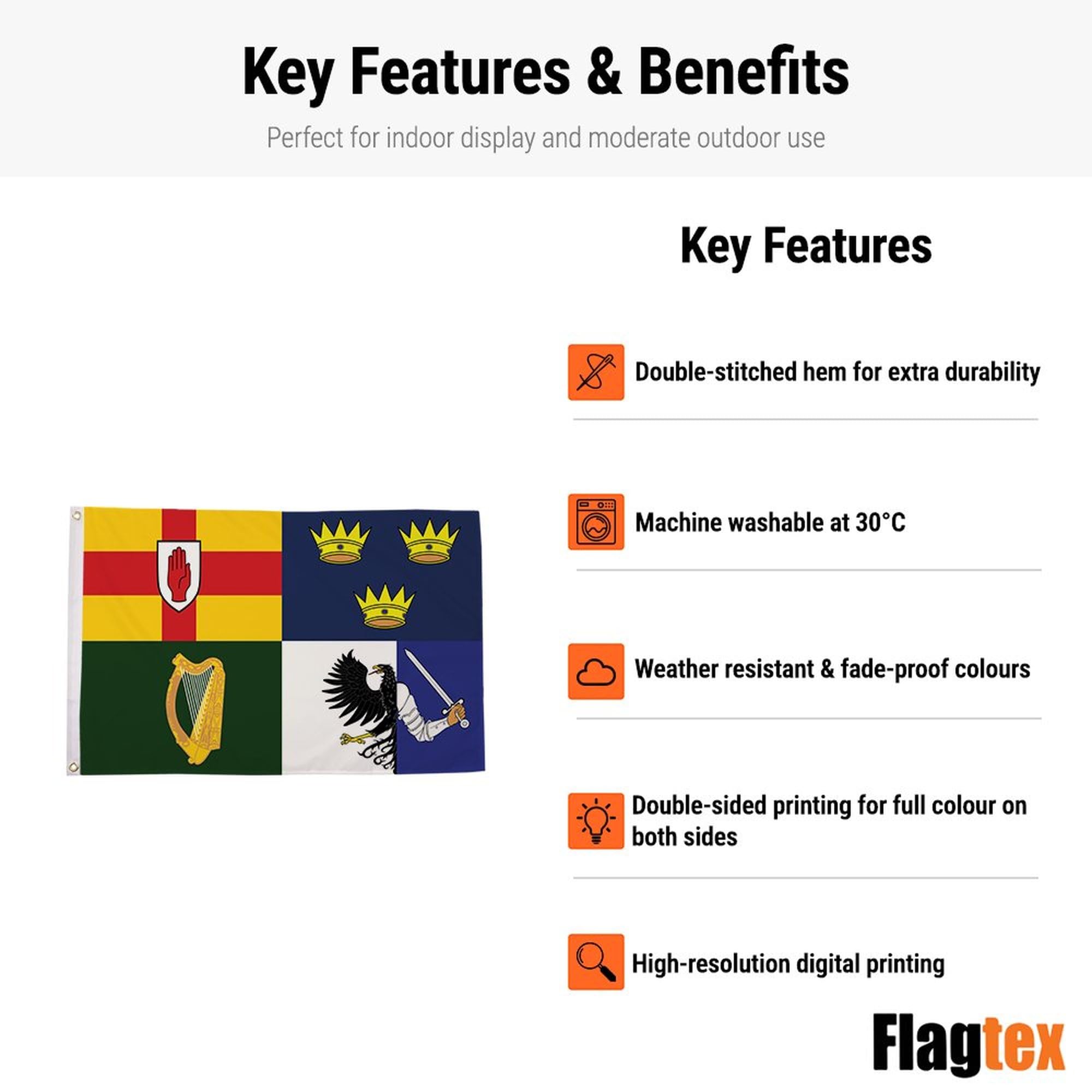 Key Features & Benefits

Perfect for indoor display and moderate outdoor use

Key Features

Double-stitched hem for extra durability

Machine washable at 30°C

Weather resistant & fade-proof colours

Double-sided printing for full colour on both sides

High-resolution digital printing

Flagtex